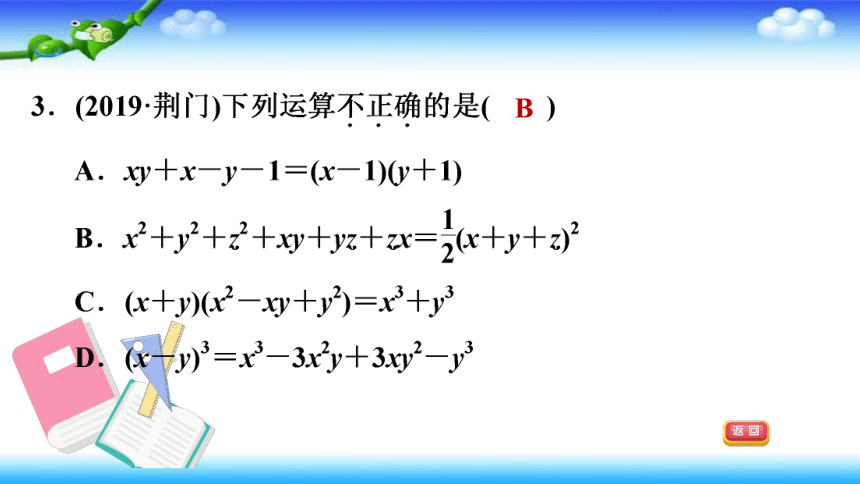 3．(2019·荆门)下列运算不正确的是( B )

A．$xy+x-y-1=(x-1)(y+1)$

B．$x^2+y^2+z^2+xy+yz+zx=\frac{1}{2}(x+y+z)^2$

C．$(x+y)(x^2-xy+y^2)=x^3+y^3$

D．$(x-y)^3=x^3-3x^2y+3xy^2-y^3$

返回